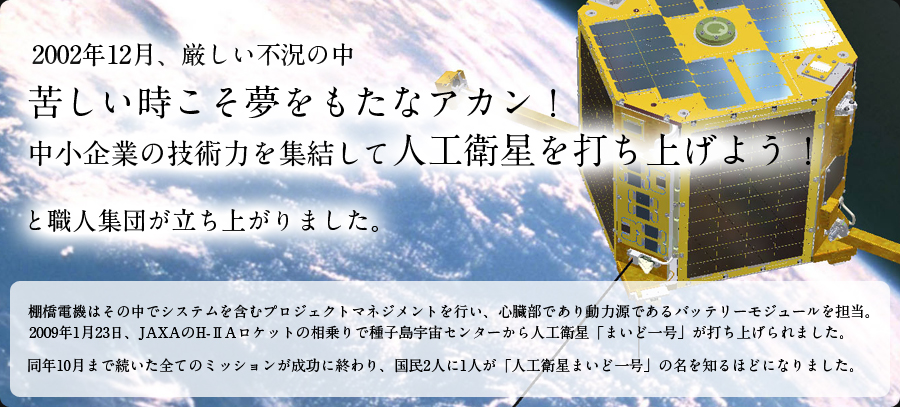 2002年12月、厳しい不況の中

苦しい時こそ夢をもたなアカン！

中小企業の技術力を集結して人工衛星を打ち上げよう！

と職人集団が立ち上がりました。

棚橋電機はその中でシステムを含むプロジェクトマネジメントを行い、心臓部であり動力源であるバッテリーモジュールを担当。2009年1月23日、JAXAのH-ⅡAロケットの相乗りで種子島宇宙センターから人工衛星「まいど一号」が打ち上げられました。

同年10月まで続いた全てのミッションが成功に終わり、国民2人に1人が「人工衛星まいど一号」の名を知るほどになりました。